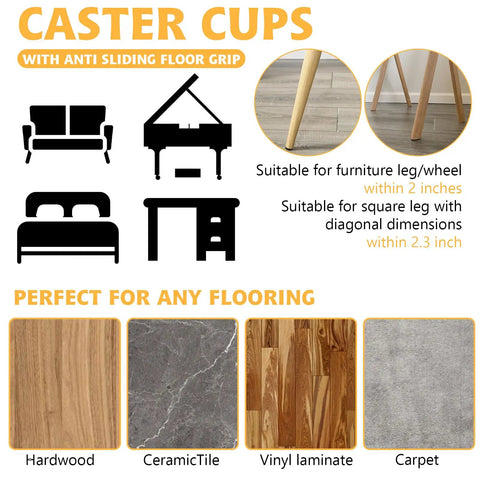 CASTER CUPS
WITH ANTI SLIDING FLOOR GRIP

Suitable for furniture leg/wheel within 2 inches
Suitable for square leg with diagonal dimensions within 2.3 inch

PERFECT FOR ANY FLOORING

Hardwood
CeramicTile
Vinyl laminate
Carpet